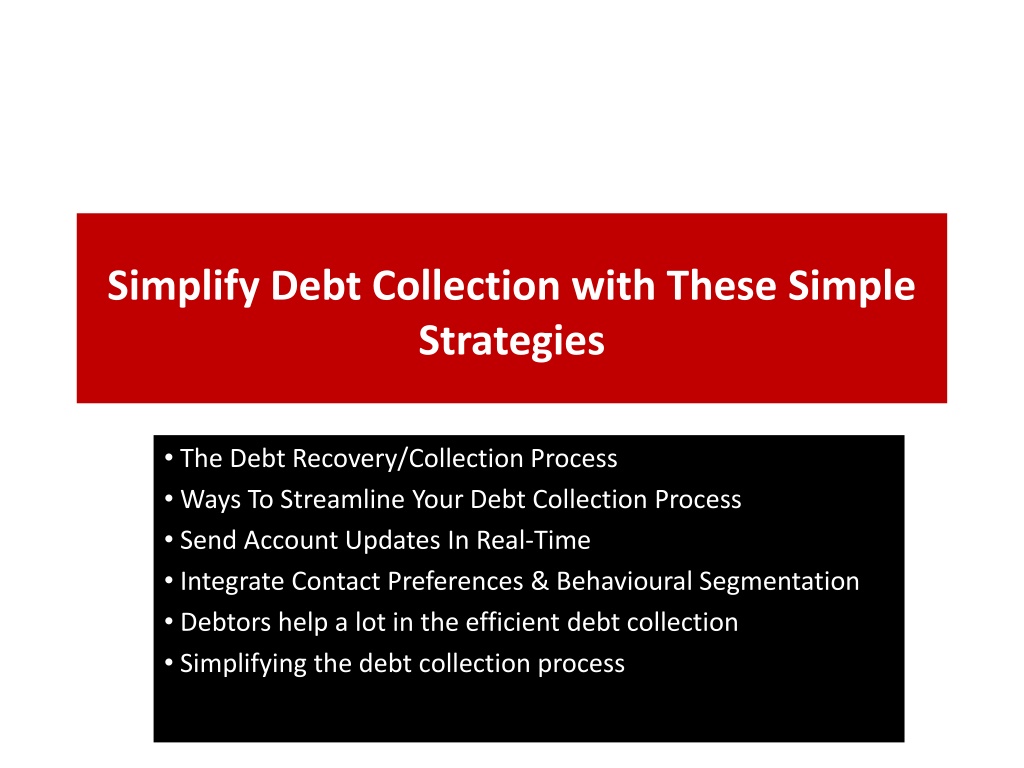 Simplify Debt Collection with These Simple Strategies

• The Debt Recovery/Collection Process
• Ways To Streamline Your Debt Collection Process
• Send Account Updates In Real-Time
• Integrate Contact Preferences & Behavioural Segmentation
• Debtors help a lot in the efficient debt collection
• Simplifying the debt collection process